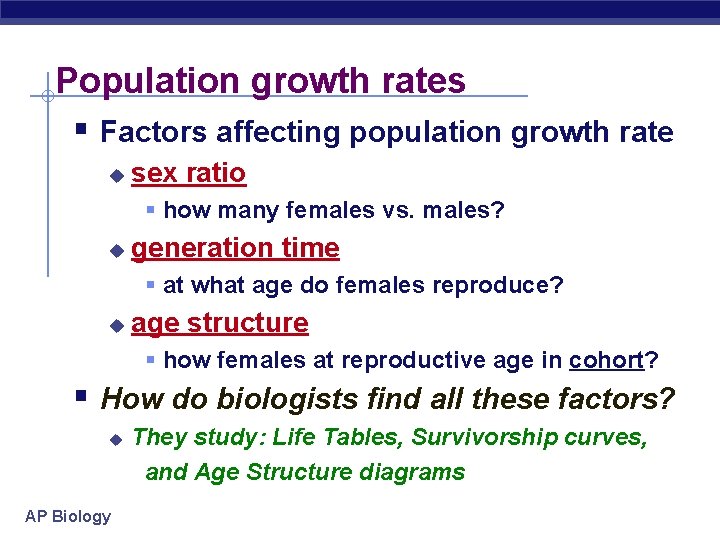 Population growth rates

Factors affecting population growth rate

sex ratio

how many females vs. males?

generation time

at what age do females reproduce?

age structure

how females at reproductive age in cohort?

How do biologists find all these factors?

They study: Life Tables, Survivorship curves, and Age Structure diagrams

AP Biology